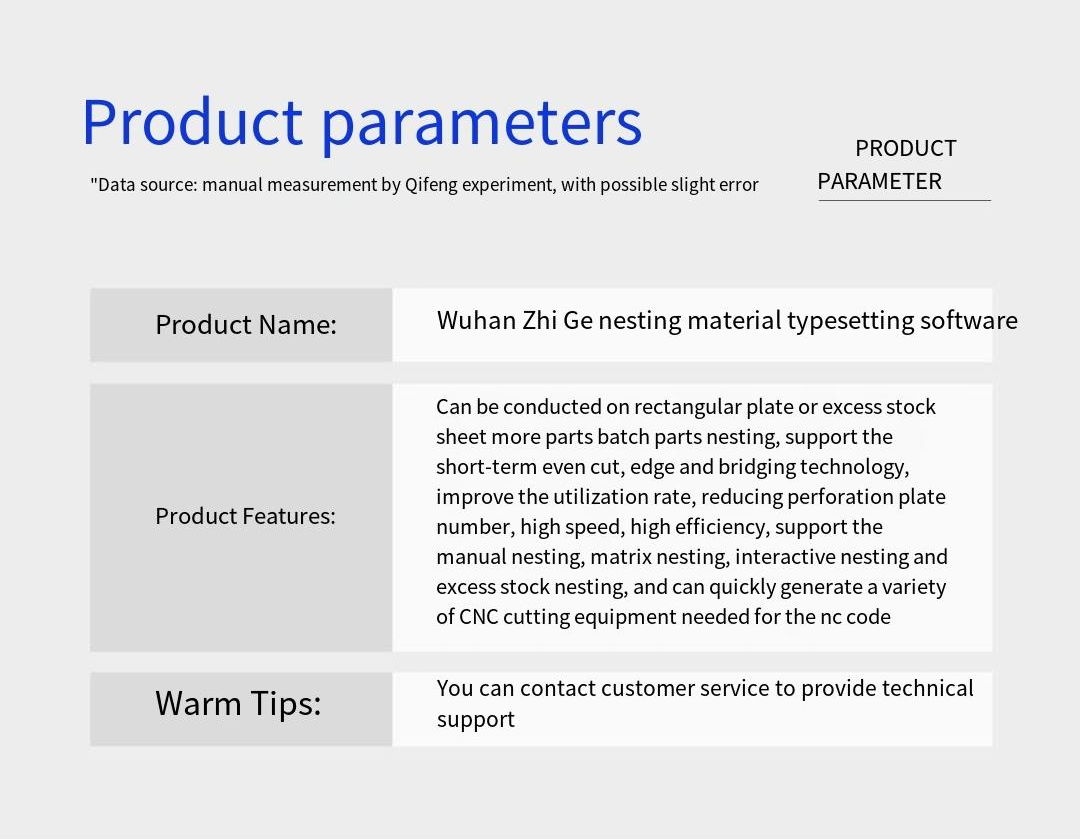 Product parameters

"Data source: manual measurement by Qifeng experiment, with possible slight error

PRODUCT PARAMETER

| Product Name: | Wuhan Zhi Ge nesting material typesetting software |
|---|---|
| Product Features: | Can be conducted on rectangular plate or excess stock sheet more parts batch parts nesting, support the short-term even cut, edge and bridging technology, improve the utilization rate, reducing perforation plate number, high speed, high efficiency, support the manual nesting, matrix nesting, interactive nesting and excess stock nesting, and can quickly generate a variety of CNC cutting equipment needed for the nc code |
| Warm Tips: | You can contact customer service to provide technical support |